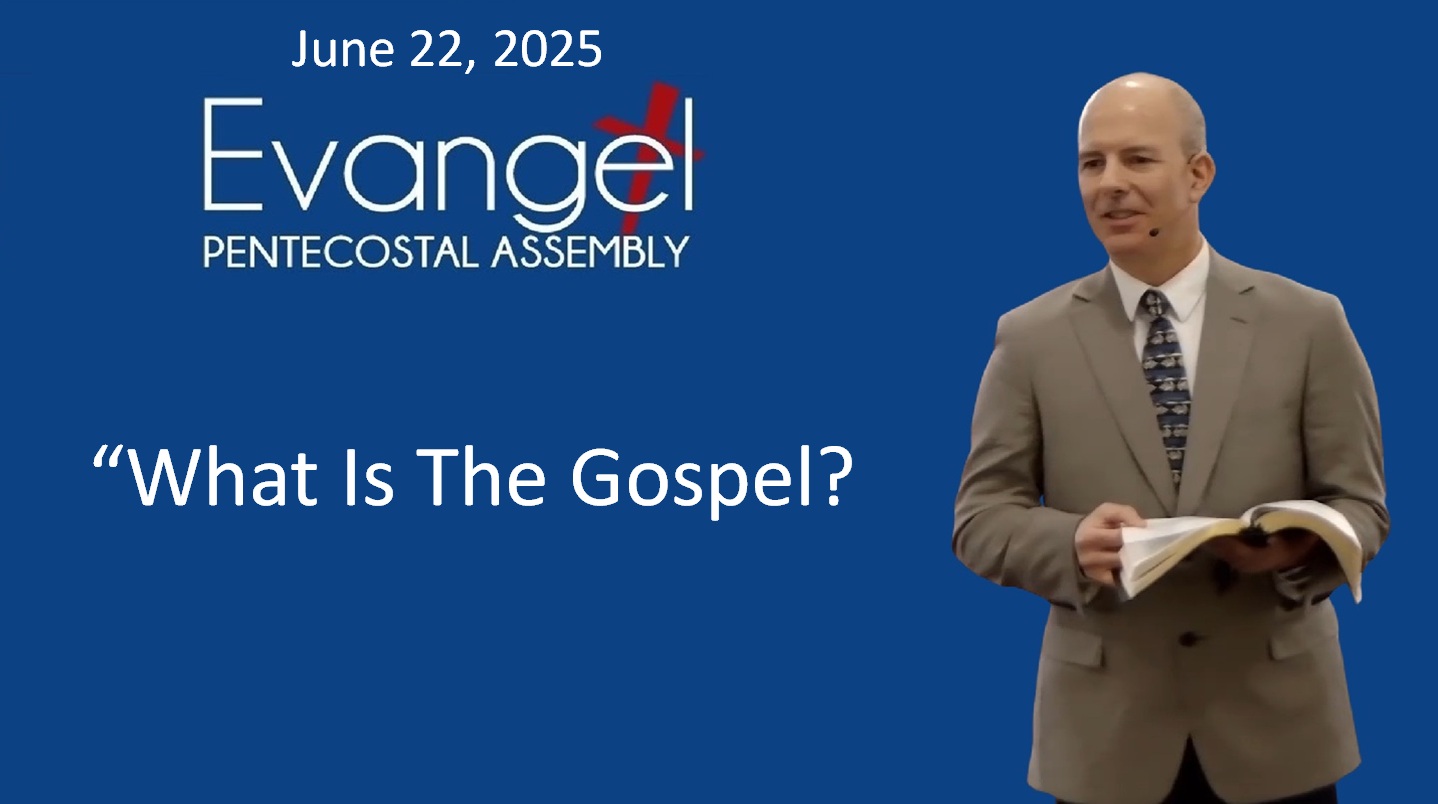 June 22, 2025

Evangel
PENTECOSTAL ASSEMBLY

“What Is The Gospel?